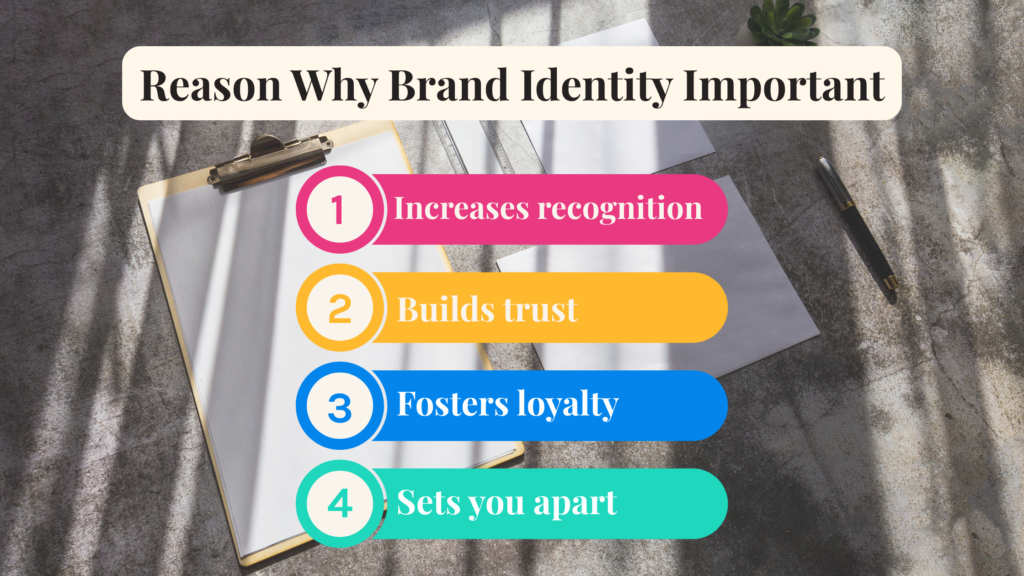 Reason Why Brand Identity Important

1 Increases recognition

2 Builds trust

3 Fosters loyalty

4 Sets you apart